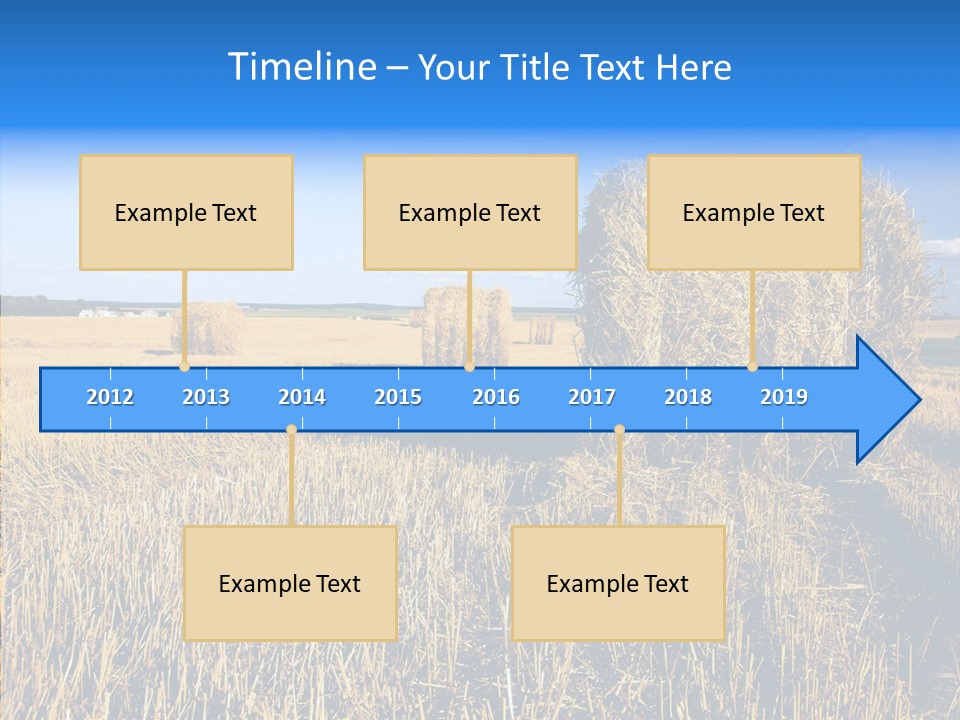 Timeline – Your Title Text Here

Example Text

Example Text

Example Text

2012 2013 2014 2015 2016 2017 2018 2019

Example Text

Example Text